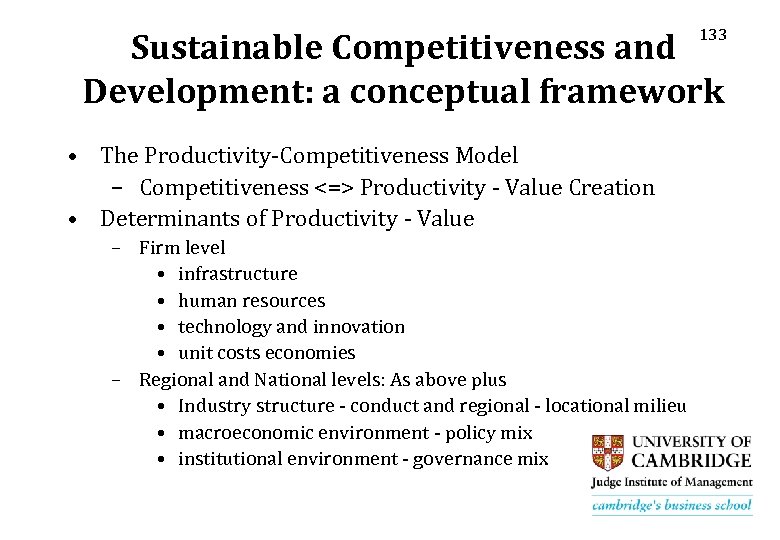 133

Sustainable Competitiveness and Development: a conceptual framework

• The Productivity-Competitiveness Model
 – Competitiveness <=> Productivity - Value Creation
• Determinants of Productivity - Value
 – Firm level
  • infrastructure
  • human resources
  • technology and innovation
  • unit costs economies
 – Regional and National levels: As above plus
  • Industry structure - conduct and regional - locational milieu
  • macroeconomic environment - policy mix
  • institutional environment - governance mix

UNIVERSITY OF CAMBRIDGE
Judge Institute of Management
cambridge's business school